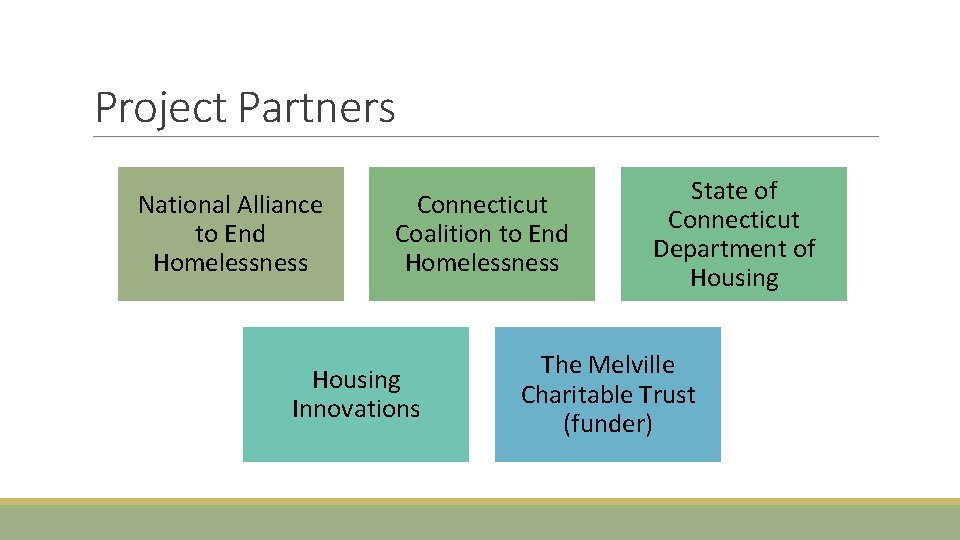 Project Partners

National Alliance to End Homelessness

Connecticut Coalition to End Homelessness

State of Connecticut Department of Housing

Housing Innovations

The Melville Charitable Trust (funder)